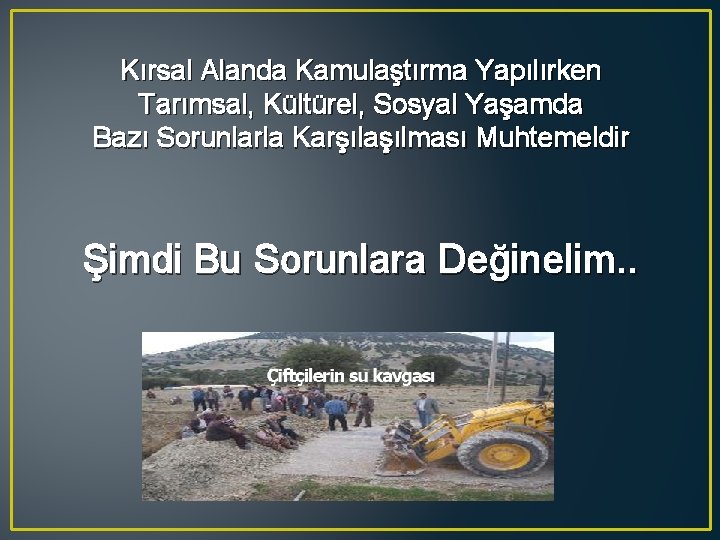 Kırsal Alanda Kamulaştırma Yapılırken Tarımsal, Kültürel, Sosyal Yaşamda Bazı Sorunlarla Karşılaşılması Muhtemeldir

Şimdi Bu Sorunlara Değinelim..

Çiftçilerin su kavgası